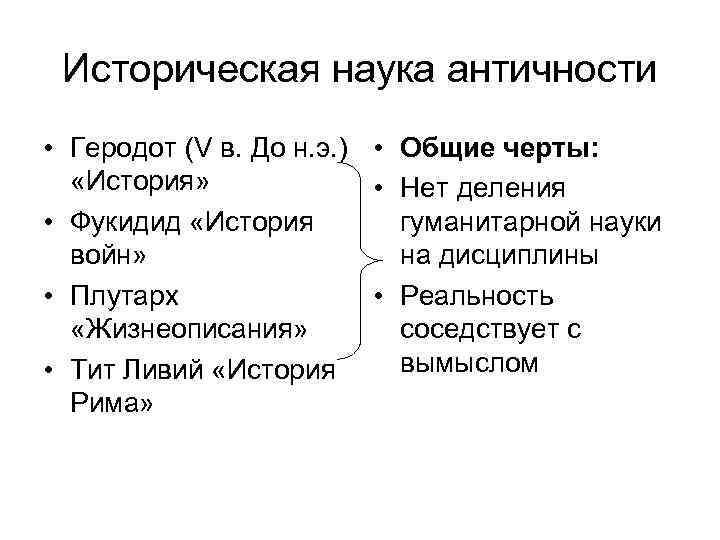 Историческая наука античности

• Геродот (V в. До н.э.) «История»
• Фукидид «История войн»
• Плутарх «Жизнеописания»
• Тит Ливий «История Рима»

• **Общие черты:**
• Нет деления гуманитарной науки на дисциплины
• Реальность соседствует с вымыслом